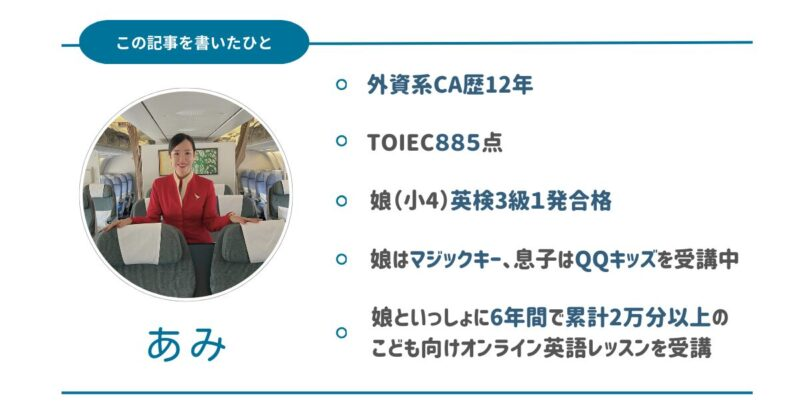 この記事を書いたひと

あみ

外資系CA歴12年

TOIEC885点

娘（小4）英検3級1発合格

娘はマジックキー、息子はQQキッズを受講中

娘といっしょに6年間で累計2万分以上のこども向けオンライン英語レッスンを受講